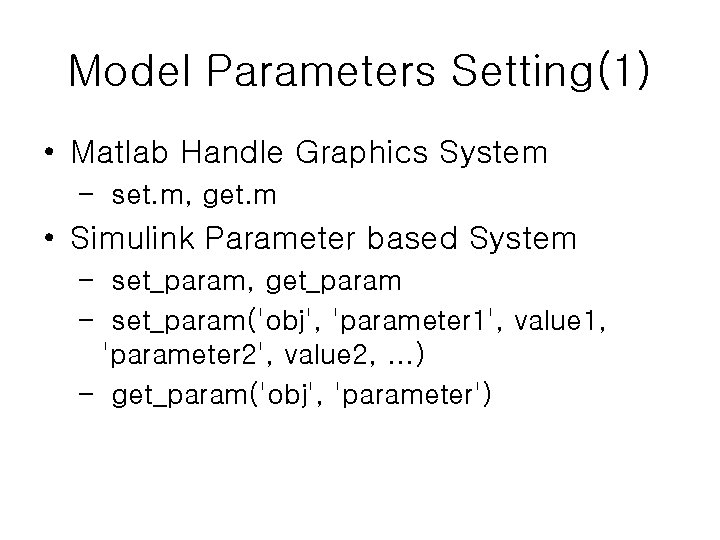 Model Parameters Setting(1)

• Matlab Handle Graphics System
  – set.m, get.m
• Simulink Parameter based System
  – set_param, get_param
  – set_param('obj', 'parameter1', value1, 'parameter2', value2, ...)
  – get_param('obj', 'parameter')